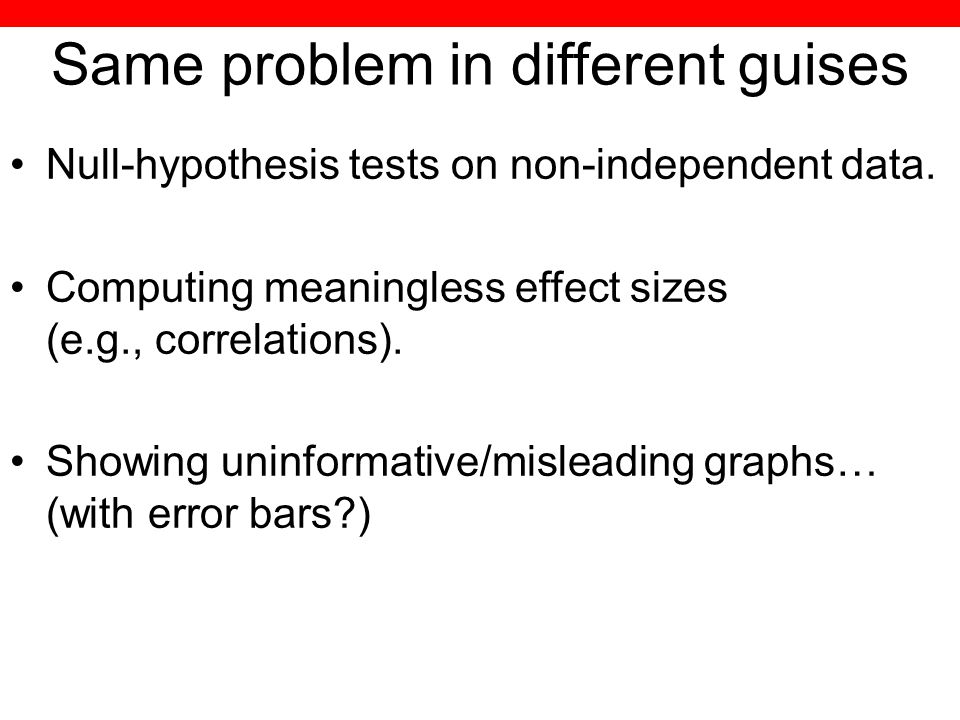 Same problem in different guises

• Null-hypothesis tests on non-independent data.

• Computing meaningless effect sizes (e.g., correlations).

• Showing uninformative/misleading graphs… (with error bars?)